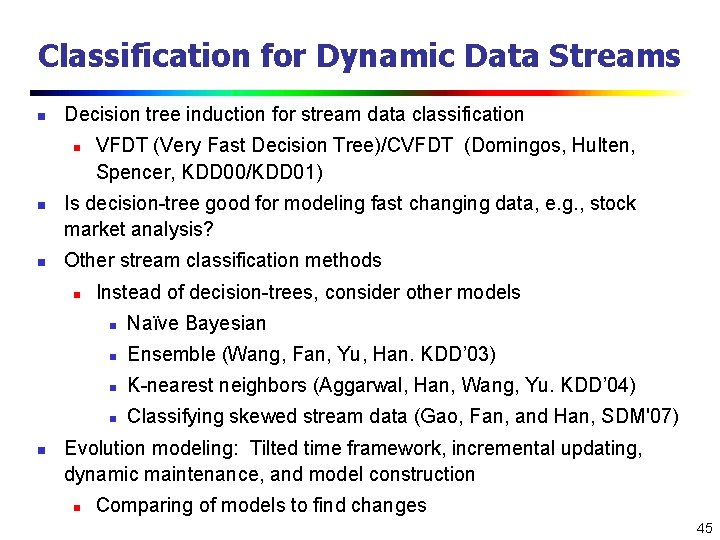 Classification for Dynamic Data Streams

- Decision tree induction for stream data classification
  - VFDT (Very Fast Decision Tree)/CVFDT (Domingos, Hulten, Spencer, KDD00/KDD01)
- Is decision-tree good for modeling fast changing data, e.g., stock market analysis?
- Other stream classification methods
  - Instead of decision-trees, consider other models
    - Naïve Bayesian
    - Ensemble (Wang, Fan, Yu, Han. KDD'03)
    - K-nearest neighbors (Aggarwal, Han, Wang, Yu. KDD'04)
    - Classifying skewed stream data (Gao, Fan, and Han, SDM'07)
- Evolution modeling: Tilted time framework, incremental updating, dynamic maintenance, and model construction
  - Comparing of models to find changes

45